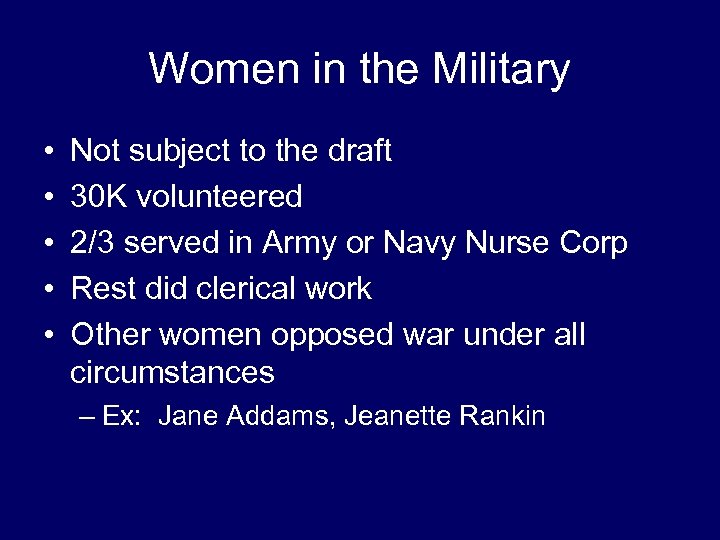 Women in the Military

• Not subject to the draft
• 30K volunteered
• 2/3 served in Army or Navy Nurse Corp
• Rest did clerical work
• Other women opposed war under all circumstances
– Ex: Jane Addams, Jeanette Rankin